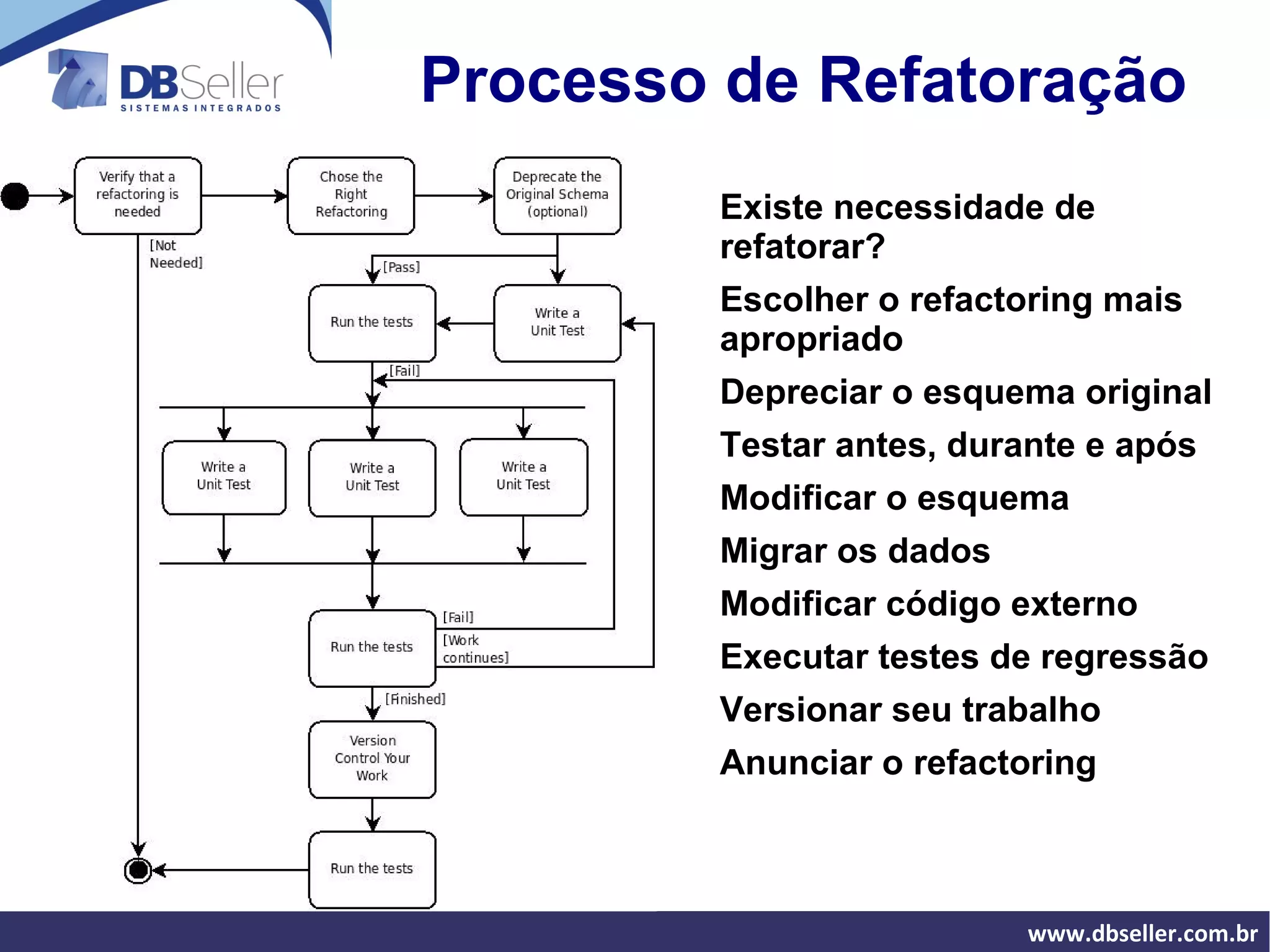 DBSeller
SISTEMAS INTEGRADOS

Processo de Refatoração

Verify that a refactoring is needed

Chose the Right Refactoring

Deprecate the Original Schema (optional)

[Not Needed]

[Pass]

Run the tests

Write a Unit Test

[Fail]

Write a Unit Test

Write a Unit Test

Write a Unit Test

Run the tests

[Fail]

[Work continues]

[Finished]

Version Control Your Work

Run the tests

Existe necessidade de refatorar?

Escolher o refactoring mais apropriado

Depreciar o esquema original

Testar antes, durante e após

Modificar o esquema

Migrar os dados

Modificar código externo

Executar testes de regressão

Versionar seu trabalho

Anunciar o refactoring

www.dbseller.com.br